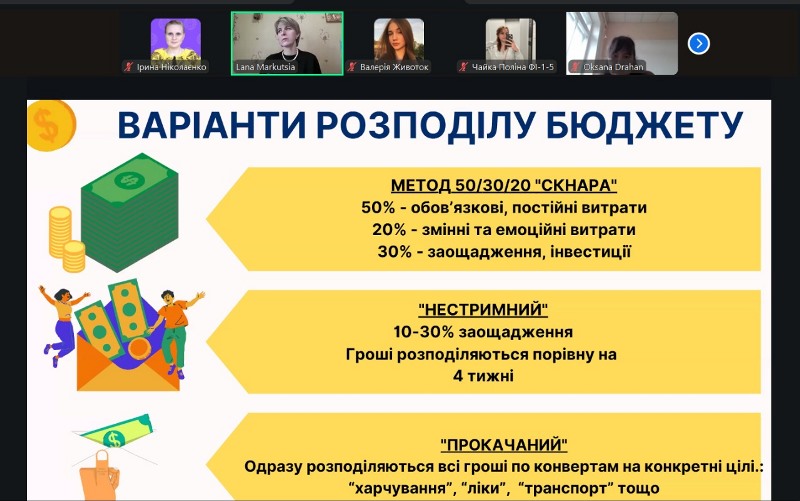 Ірина Ніколаєнко
Lana Markutsia
Валерія Животок
Чайка Поліна ФІ-1-5
Oksana Drahan

ВАРІАНТИ РОЗПОДІЛУ БЮДЖЕТУ

МЕТОД 50/30/20 "СКНАРА"
50% - обов'язкові, постійні витрати
20% - змінні та емоційні витрати
30% - заощадження, інвестиції

"НЕСТРИМНИЙ"
10-30% заощадження
Гроші розподіляються порівну на 4 тижні

"ПРОКАЧАНИЙ"
Одразу розподіляються всі гроші по конвертам на конкретні цілі.: "харчування", "ліки", "транспорт" тощо